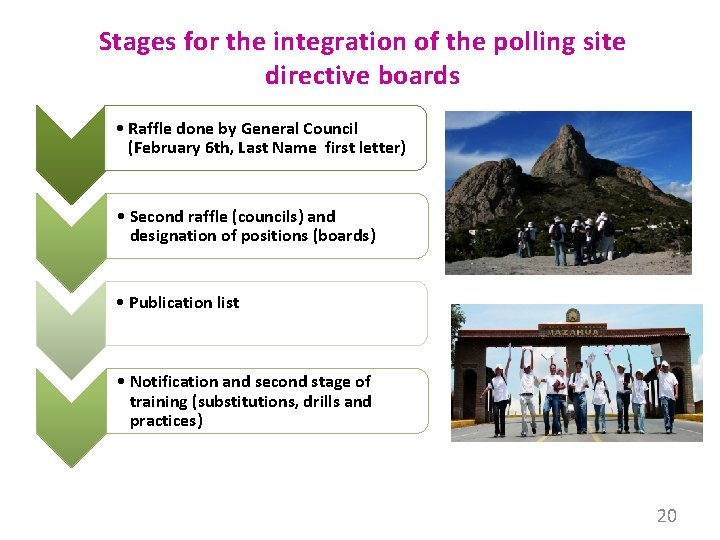 Stages for the integration of the polling site directive boards

• Raffle done by General Council (February 6th, Last Name first letter)

• Second raffle (councils) and designation of positions (boards)

• Publication list

• Notification and second stage of training (substitutions, drills and practices)

MAZAHUA

20